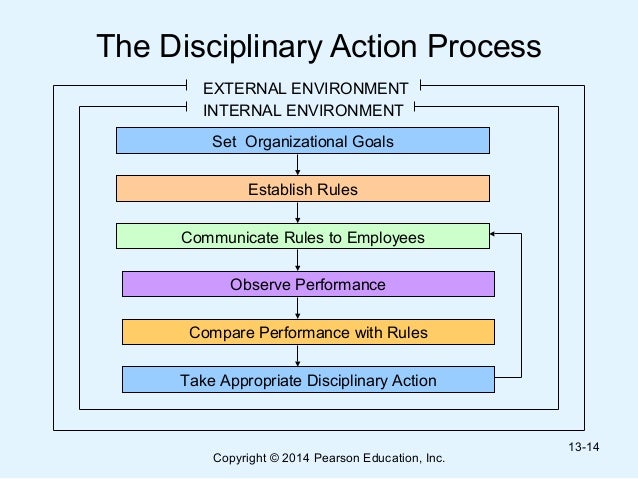 The Disciplinary Action Process

EXTERNAL ENVIRONMENT

INTERNAL ENVIRONMENT

Set Organizational Goals

Establish Rules

Communicate Rules to Employees

Observe Performance

Compare Performance with Rules

Take Appropriate Disciplinary Action

13-14

Copyright © 2014 Pearson Education, Inc.